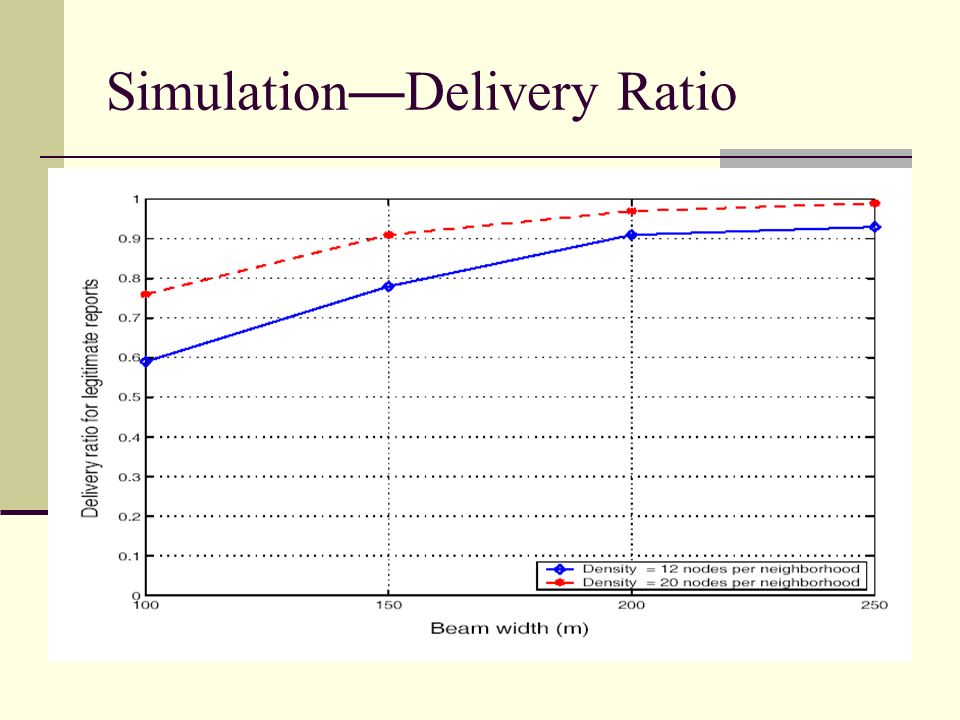 Simulation—Delivery Ratio

Delivery ratio for legitimate reports

1
0.9
0.8
0.7
0.6
0.5
0.4
0.3
0.2
0.1
0

100
150
200
250

Beam width (m)

Density = 12 nodes per neighborhood
Density = 20 nodes per neighborhood